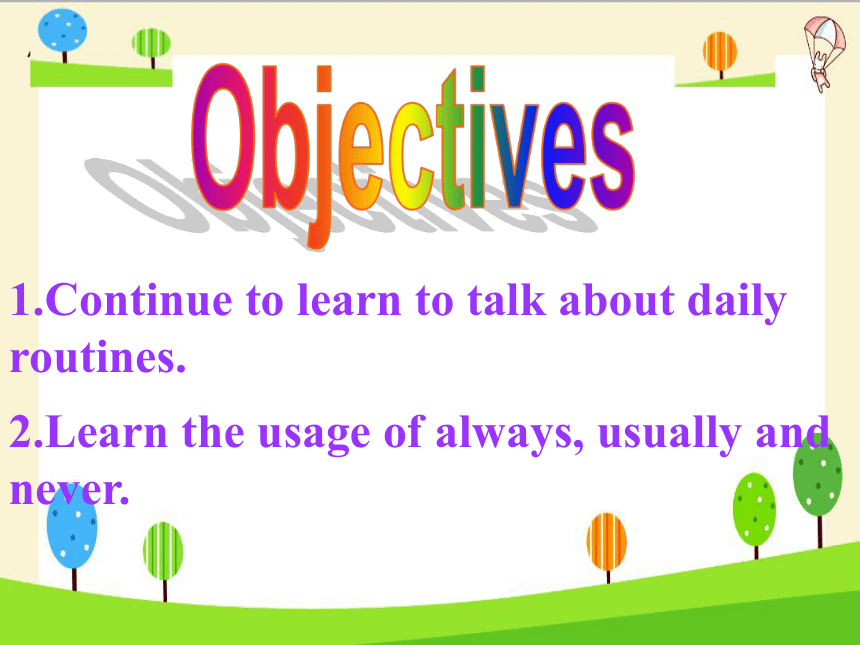 Objectives

1.Continue to learn to talk about daily routines.

2.Learn the usage of always, usually and never.